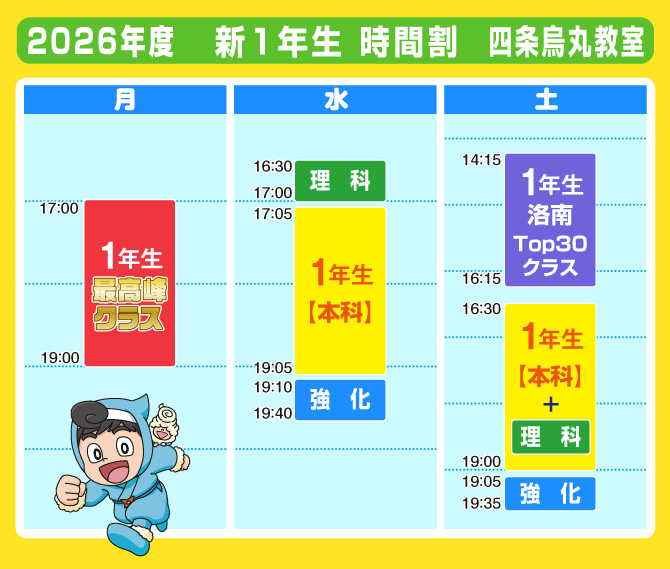 2026年度　新1年生 時間割　四条烏丸教室

月

17:00
1年生
最高峰
クラス
19:00

水

16:30
理　科
17:00
17:05
1年生
【本科】
19:05
19:10
強　化
19:40

土

14:15
1年生
洛南
Top30
クラス
16:15
16:30
1年生
【本科】
+
理　科
19:00
19:05
強　化
19:35